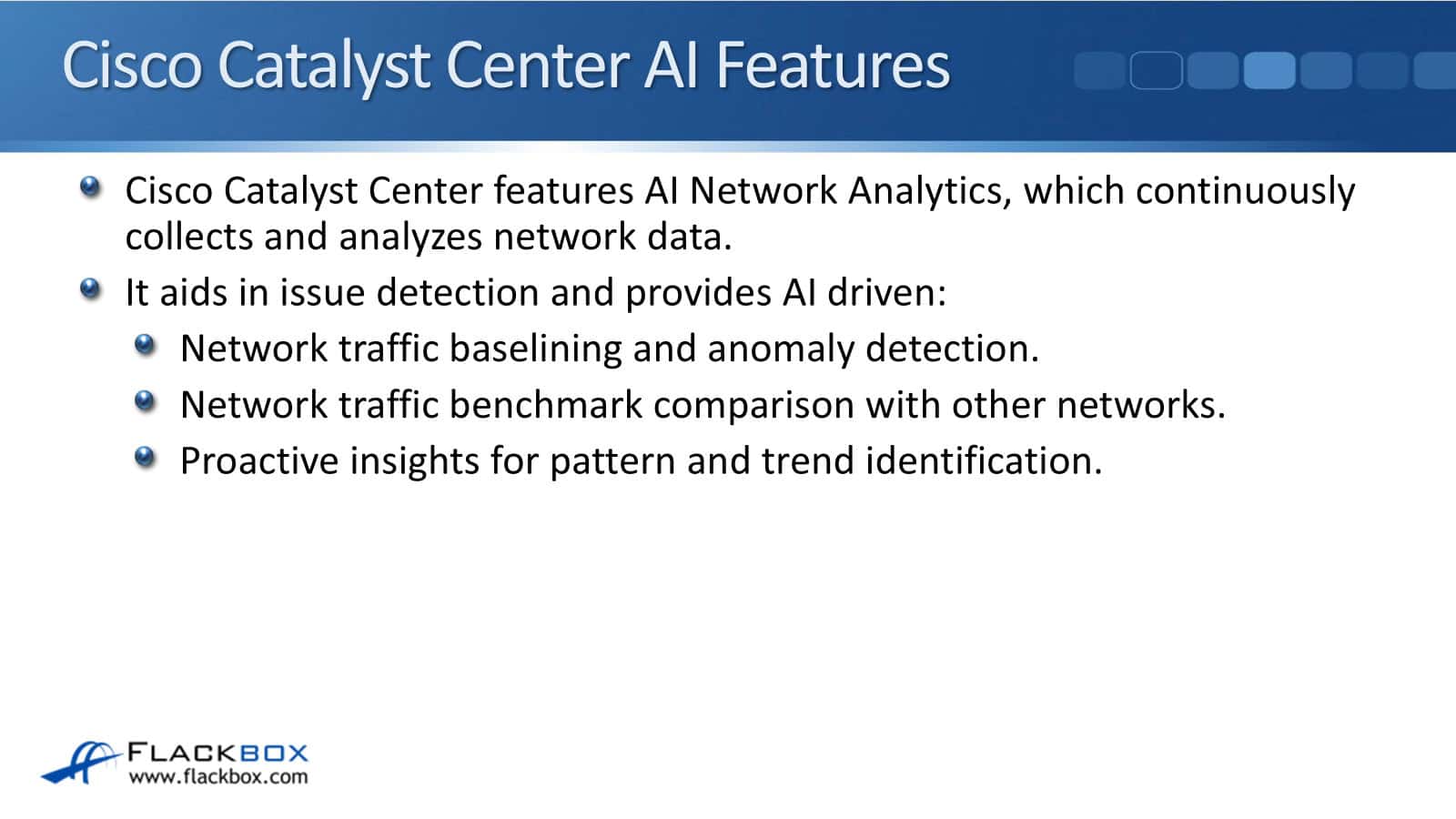 Cisco Catalyst Center AI Features

Cisco Catalyst Center features AI Network Analytics, which continuously collects and analyzes network data.

It aids in issue detection and provides AI driven:

Network traffic baselining and anomaly detection.

Network traffic benchmark comparison with other networks.

Proactive insights for pattern and trend identification.

FLACKBOX
www.flackbox.com